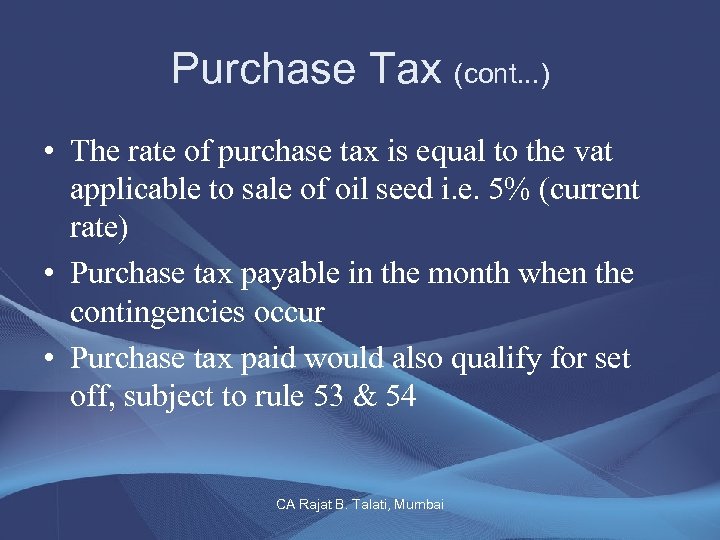 Purchase Tax (cont...)

• The rate of purchase tax is equal to the vat applicable to sale of oil seed i.e. 5% (current rate)
• Purchase tax payable in the month when the contingencies occur
• Purchase tax paid would also qualify for set off, subject to rule 53 & 54

CA Rajat B. Talati, Mumbai